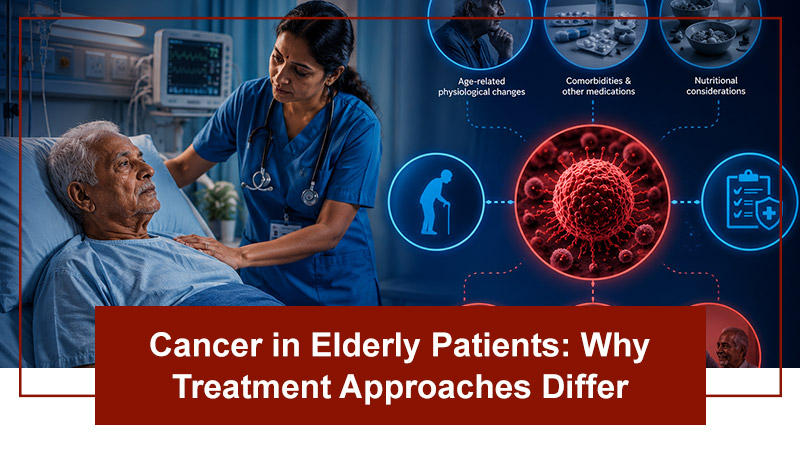 Age-related physiological changes

Comorbidities & other medications

Nutritional considerations

Cancer in Elderly Patients: Why Treatment Approaches Differ